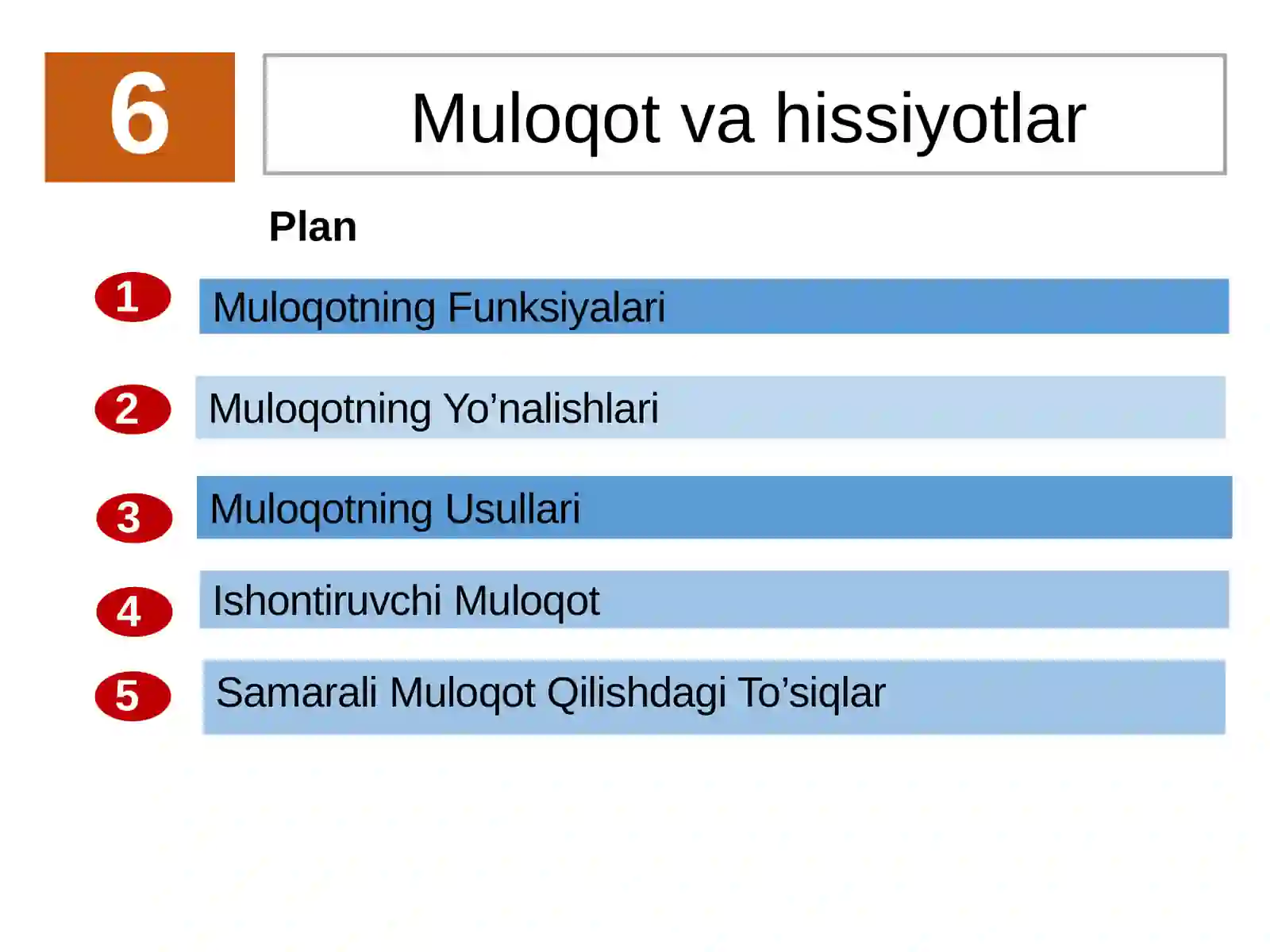 6

Muloqot va hissiyotlar

Plan

1 Muloqotning Funksiyalari

2 Muloqotning Yo’nalishlari

3 Muloqotning Usullari

4 Ishontiruvchi Muloqot

5 Samarali Muloqot Qilishdagi To’siqlar